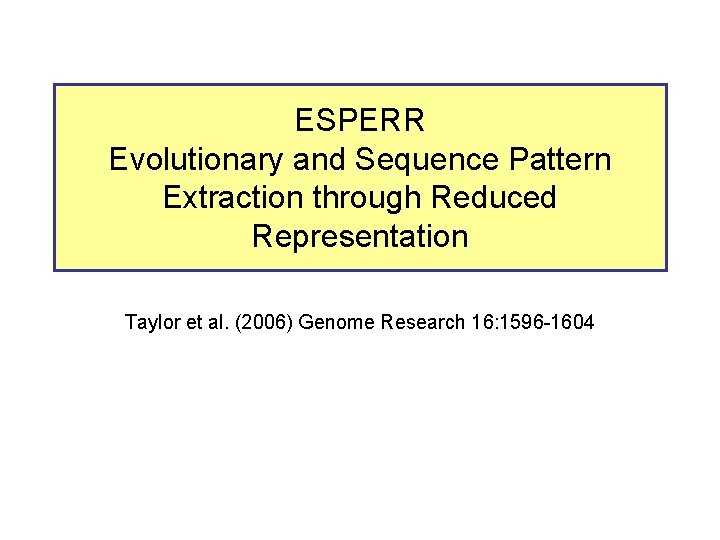 ESPERR
Evolutionary and Sequence Pattern Extraction through Reduced Representation

Taylor et al. (2006) Genome Research 16:1596-1604